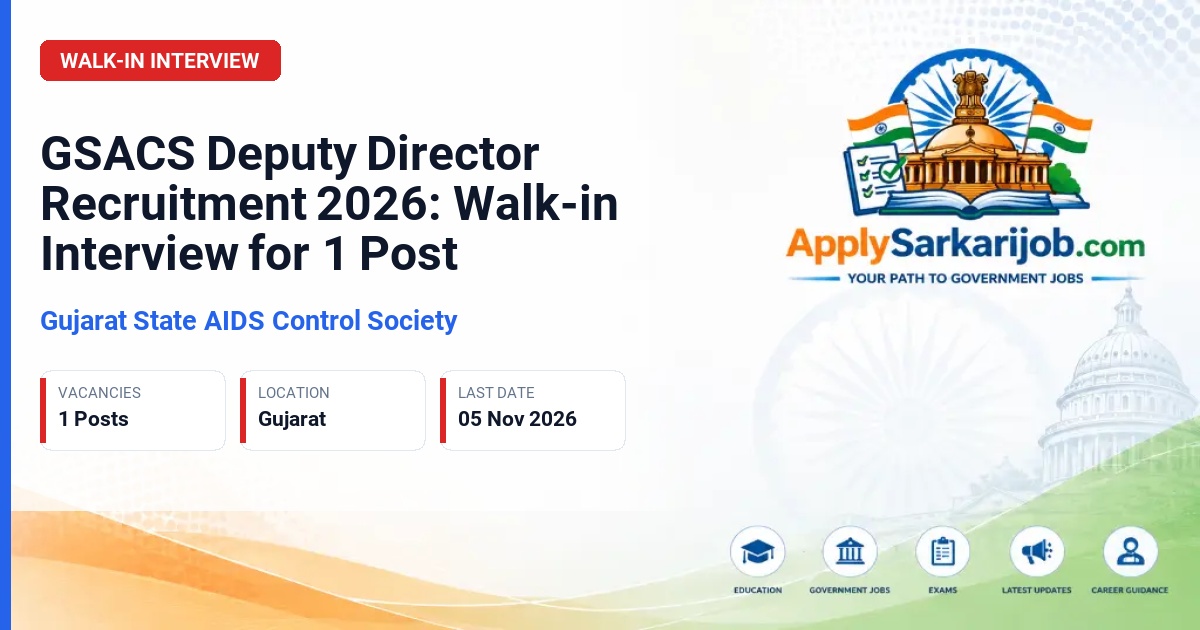 WALK-IN INTERVIEW

GSACS Deputy Director Recruitment 2026: Walk-in Interview for 1 Post

Gujarat State AIDS Control Society

VACANCIES
1 Posts

LOCATION
Gujarat

LAST DATE
05 Nov 2026

ApplySarkarijob.com
YOUR PATH TO GOVERNMENT JOBS

EDUCATION
GOVERNMENT JOBS
EXAMS
LATEST UPDATES
CAREER GUIDANCE